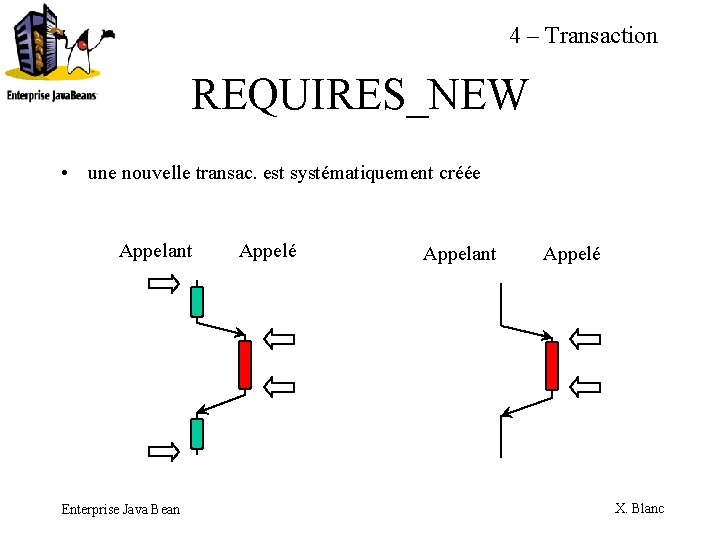 Enterprise JavaBeans

4 – Transaction

REQUIRES_NEW

• une nouvelle transac. est systématiquement créée

Appelant Appelé

Appelant Appelé

Enterprise Java Bean

X. Blanc